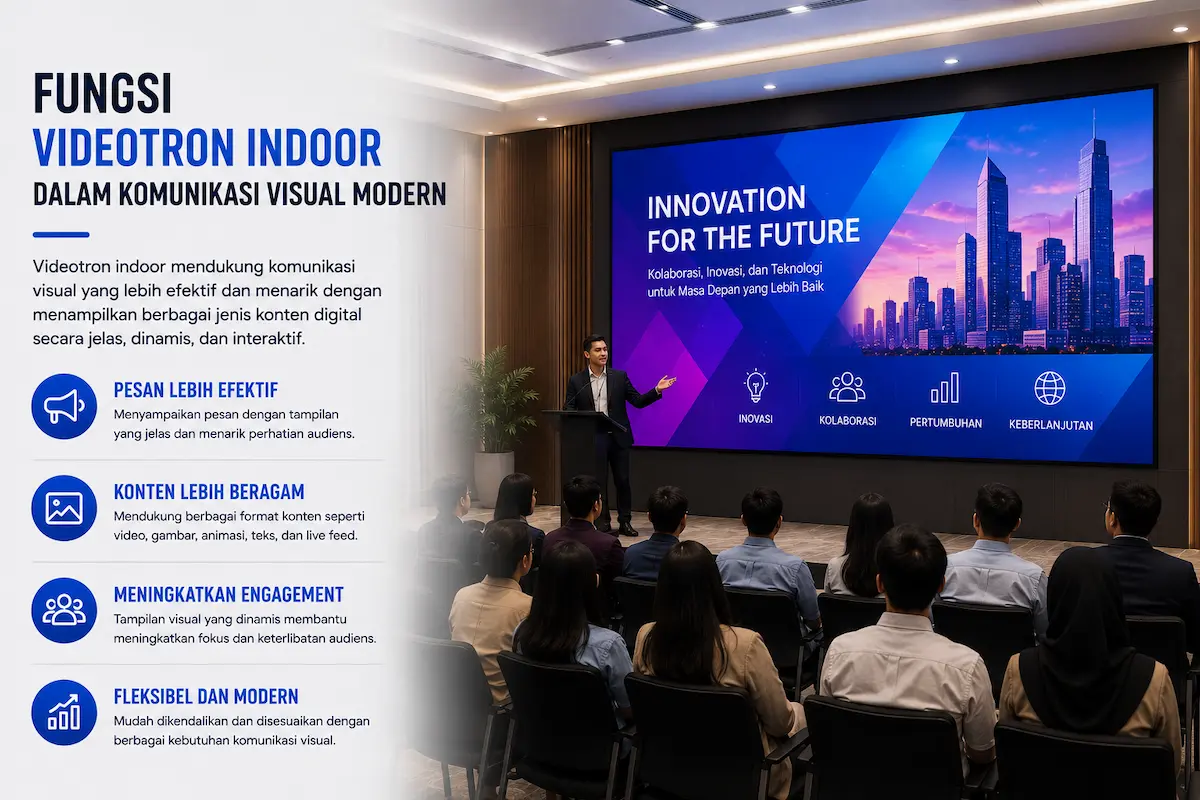 FUNGSI
VIDEOTRON INDOOR
DALAM KOMUNIKASI VISUAL MODERN

Videotron indoor mendukung komunikasi visual yang lebih efektif dan menarik dengan menampilkan berbagai jenis konten digital secara jelas, dinamis, dan interaktif.

PESAN LEBIH EFEKTIF
Menyampaikan pesan dengan tampilan yang jelas dan menarik perhatian audiens.

KONTEN LEBIH BERAGAM
Mendukung berbagai format konten seperti video, gambar, animasi, teks, dan live feed.

MENINGKATKAN ENGAGEMENT
Tampilan visual yang dinamis membantu meningkatkan fokus dan keterlibatan audiens.

FLEKSIBEL DAN MODERN
Mudah dikendalikan dan disesuaikan dengan berbagai kebutuhan komunikasi visual.

INNOVATION FOR THE FUTURE
Kolaborasi, Inovasi, dan Teknologi untuk Masa Depan yang Lebih Baik

INOVASI
KOLABORASI
PERTUMBUHAN
KEBERLANJUTAN